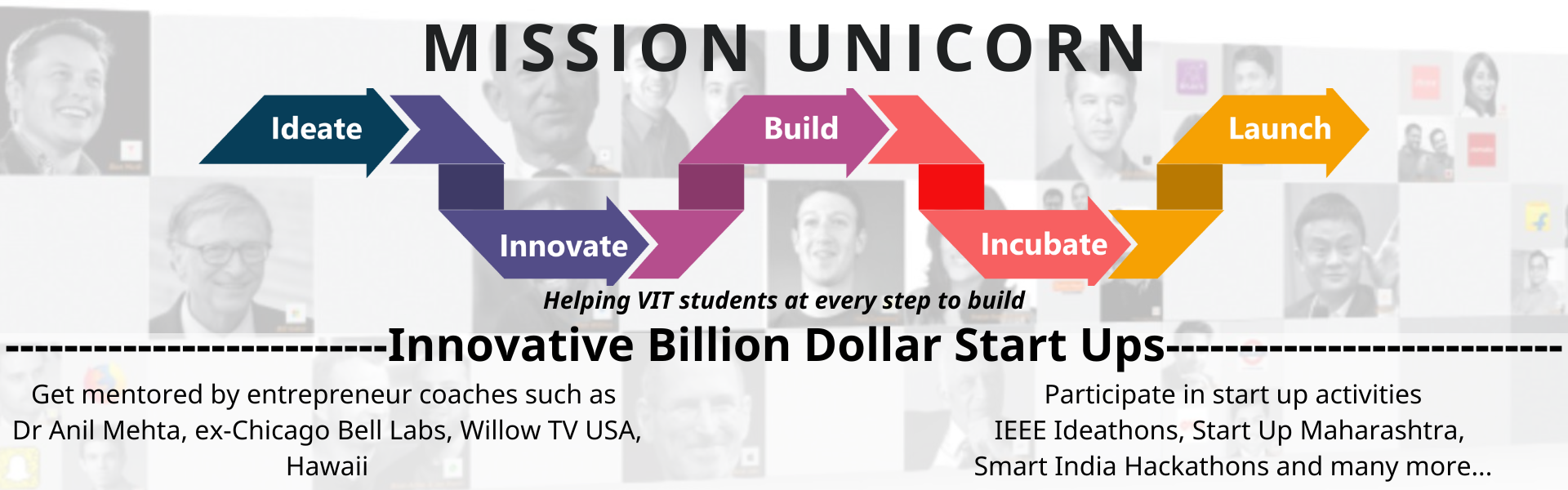 MISSION UNICORN

Ideate

Innovate

Build

Incubate

Launch

Helping VIT students at every step to build

-------------------------Innovative Billion Dollar Start Ups--------------------------

Get mentored by entrepreneur coaches such as Dr Anil Mehta, ex-Chicago Bell Labs, Willow TV USA, Hawaii

Participate in start up activities IEEE Ideathons, Start Up Maharashtra, Smart India Hackathons and many more...